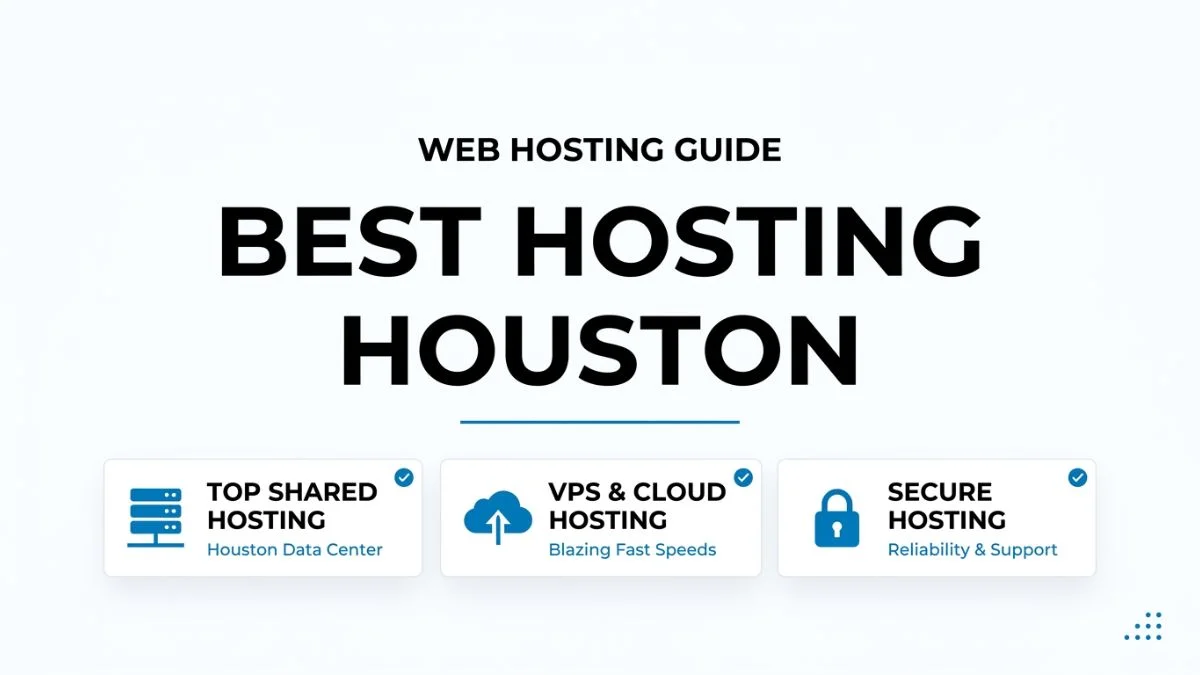 WEB HOSTING GUIDE

BEST HOSTING HOUSTON

TOP SHARED HOSTING
Houston Data Center

VPS & CLOUD HOSTING
Blazing Fast Speeds

SECURE HOSTING
Reliability & Support